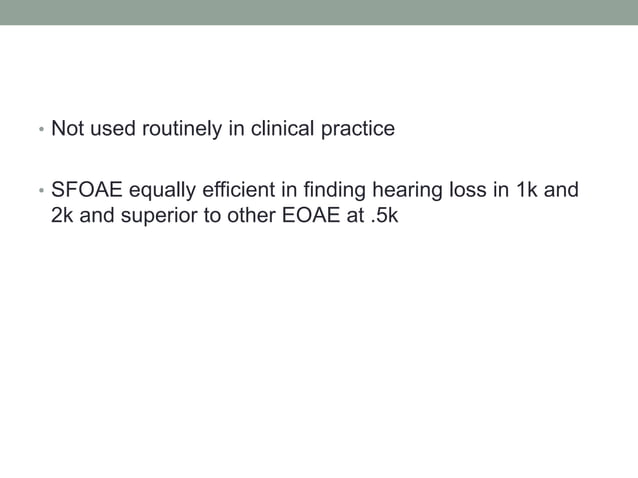 • Not used routinely in clinical practice

• SFOAE equally efficient in finding hearing loss in 1k and 2k and superior to other EOAE at .5k